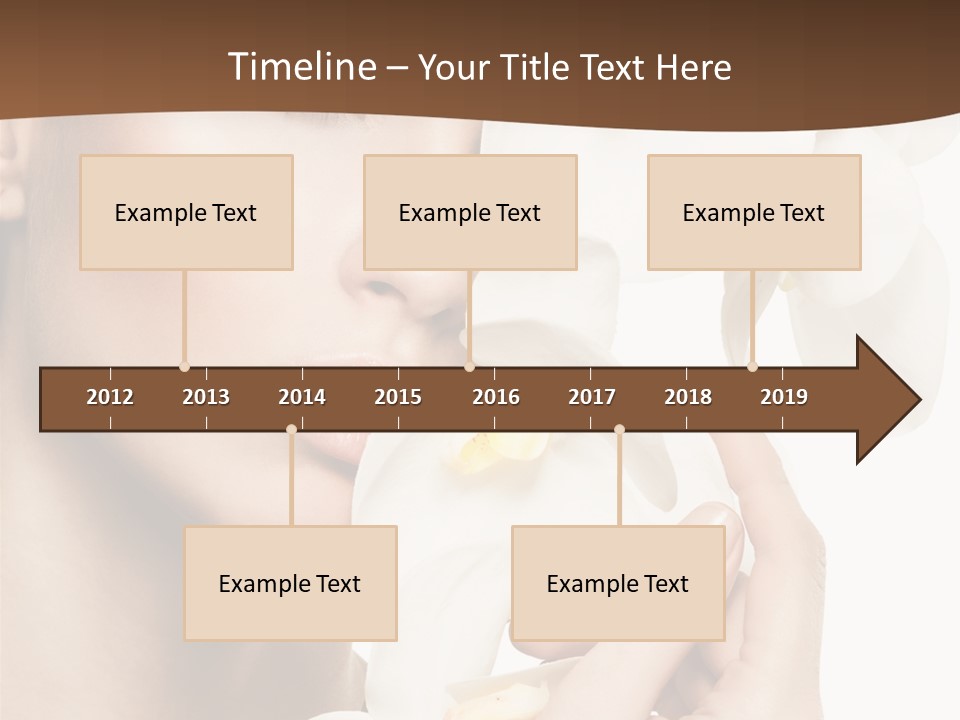 Timeline – Your Title Text Here

Example Text

Example Text

Example Text

2012 2013 2014 2015 2016 2017 2018 2019

Example Text

Example Text